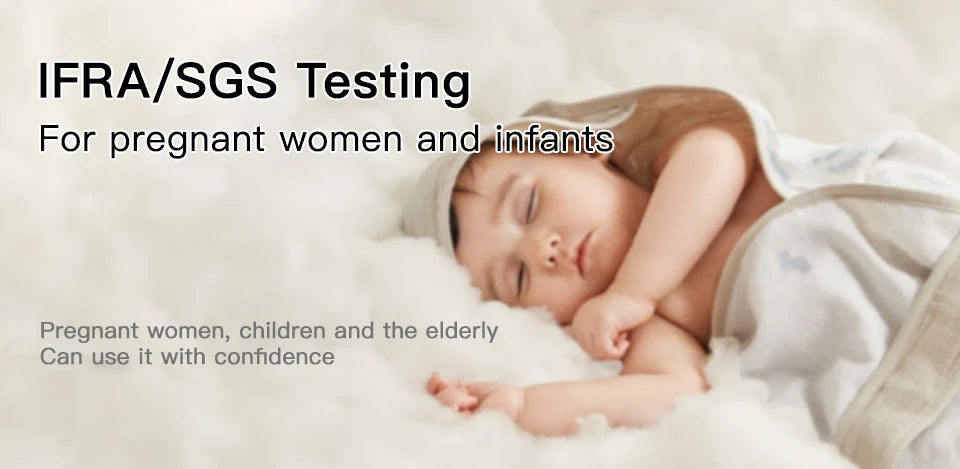 IFRA/SGS Testing
For pregnant women and infants

Pregnant women, children and the elderly
Can use it with confidence